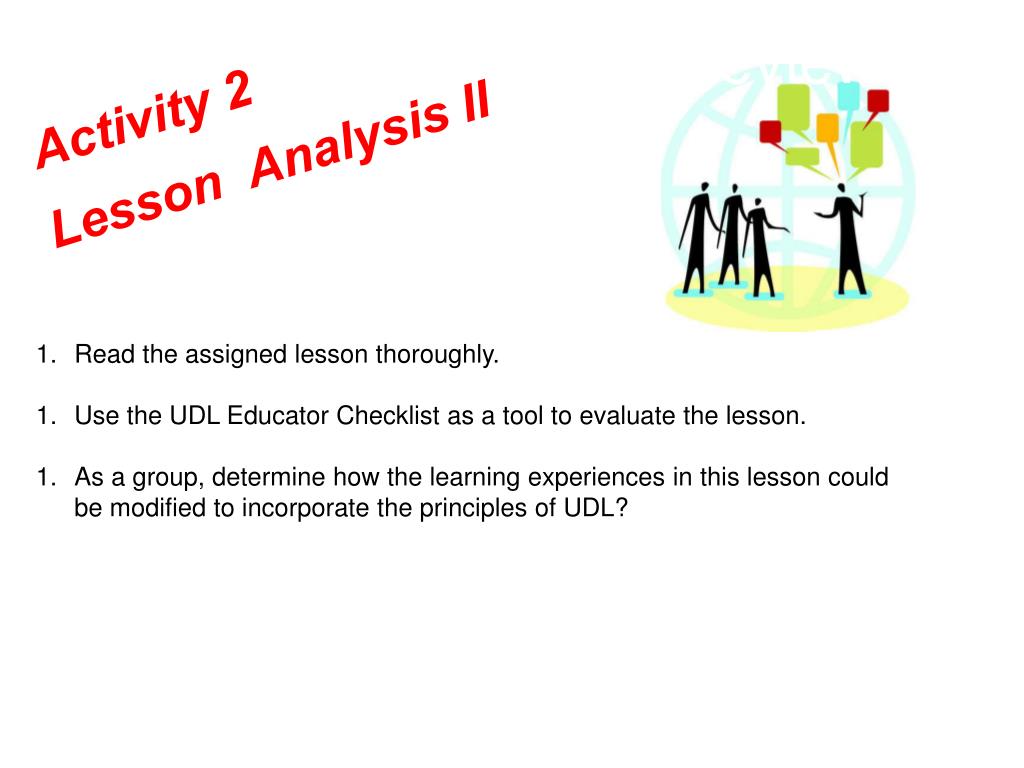 Activity 2
Lesson Analysis II

1. Read the assigned lesson thoroughly.

1. Use the UDL Educator Checklist as a tool to evaluate the lesson.

1. As a group, determine how the learning experiences in this lesson could be modified to incorporate the principles of UDL?